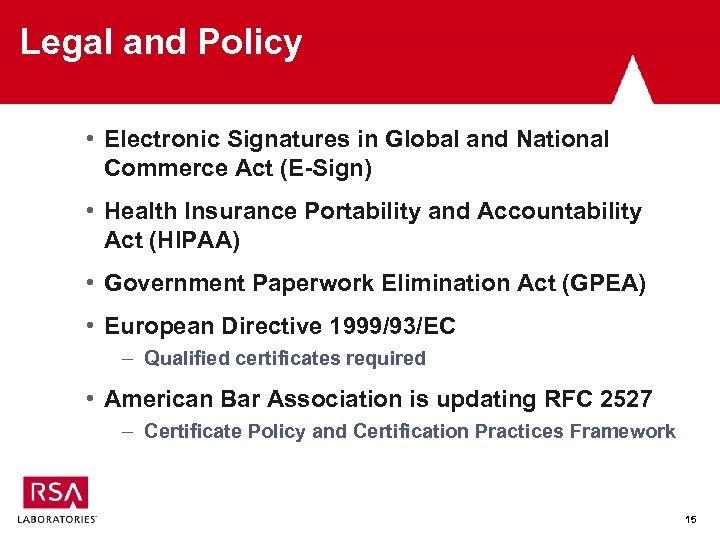 Legal and Policy

• Electronic Signatures in Global and National Commerce Act (E-Sign)

• Health Insurance Portability and Accountability Act (HIPAA)

• Government Paperwork Elimination Act (GPEA)

• European Directive 1999/93/EC

– Qualified certificates required

• American Bar Association is updating RFC 2527

– Certificate Policy and Certification Practices Framework

RSA LABORATORIES

15